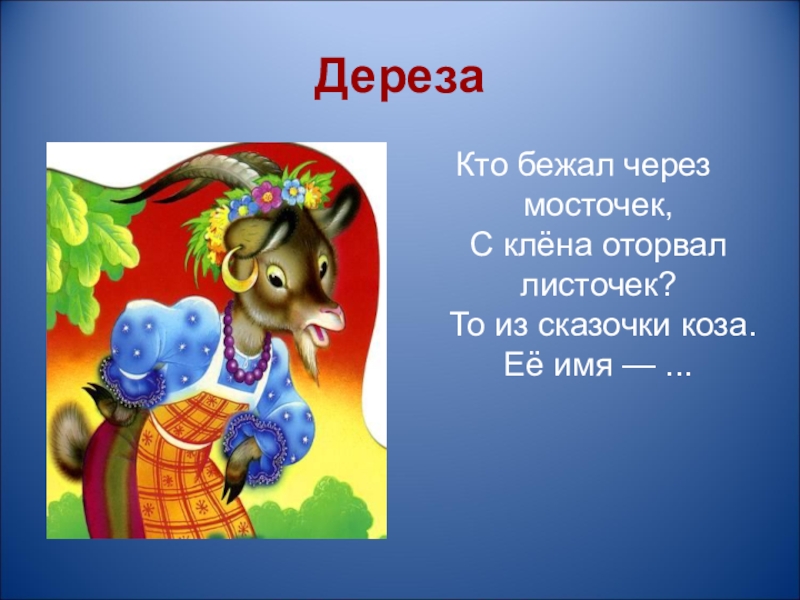 Дереза

Кто бежал через мосточек,
С клёна оторвал листочек?
То из сказочки коза.
Её имя — ...